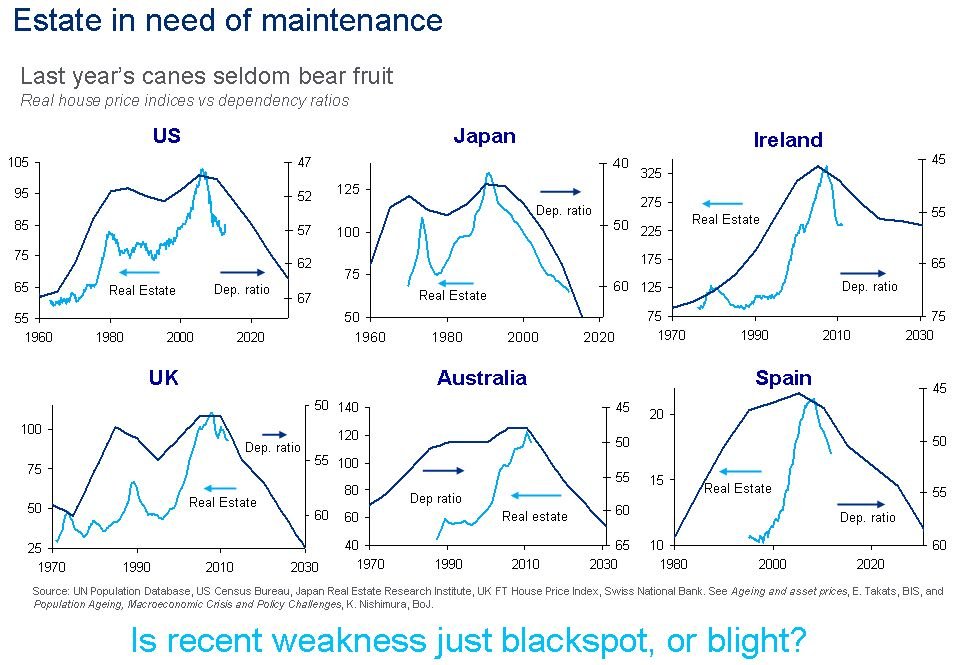 Estate in need of maintenance

Last year's canes seldom bear fruit

Real house price indices vs dependency ratios

US

105
95
85
75
65
55
47
52
57
62
67
Real Estate
Dep. ratio
1960
1980
2000
2020

Japan

125
100
75
50
40
50
60
Dep. ratio
Real Estate
1960
1980
2000
2020

Ireland

325
275
225
175
125
75
45
55
65
75
Real Estate
Dep. ratio
1970
1990
2010
2030

UK

100
75
50
25
50
55
60
Dep. ratio
Real Estate
1970
1990
2010
2030

Australia

140
120
100
80
60
40
45
50
55
60
65
Dep ratio
Real estate
1970
1990
2010
2030

Spain

20
15
10
45
50
55
60
Real Estate
Dep. ratio
1980
2000
2020

Source: UN Population Database, US Census Bureau, Japan Real Estate Research Institute, UK FT House Price Index, Swiss National Bank. See Ageing and asset prices, E. Takats, BIS, and Population Ageing, Macroeconomic Crisis and Policy Challenges, K. Nishimura, BoJ.

Is recent weakness just blackspot, or blight?